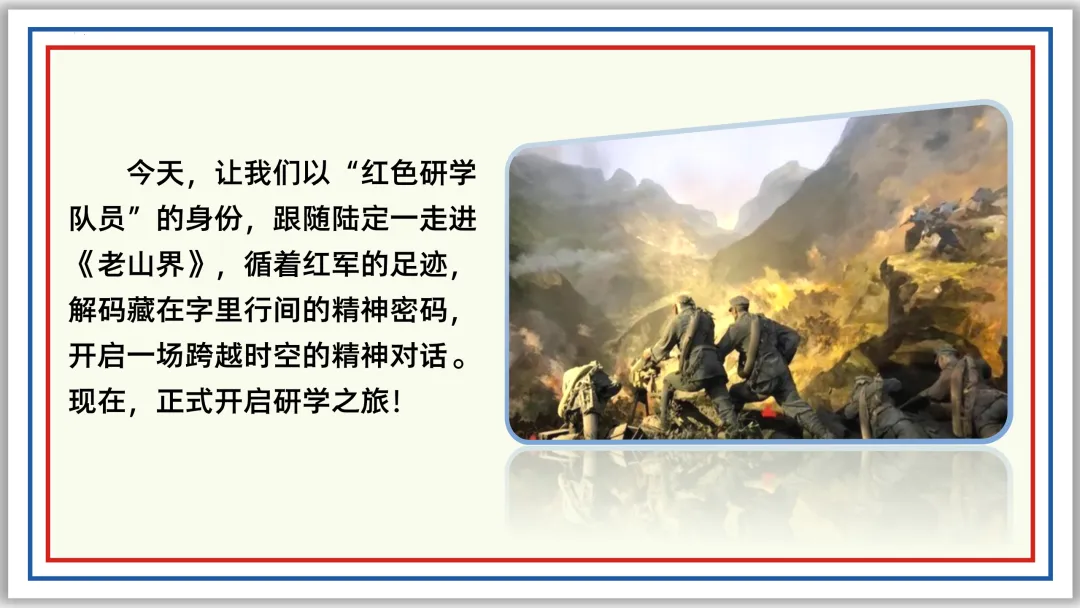 今天，让我们以“红色研学队员”的身份，跟随陆定一走进《老山界》，循着红军的足迹，解码藏在字里行间的精神密码，开启一场跨越时空的精神对话。现在，正式开启研学之旅！